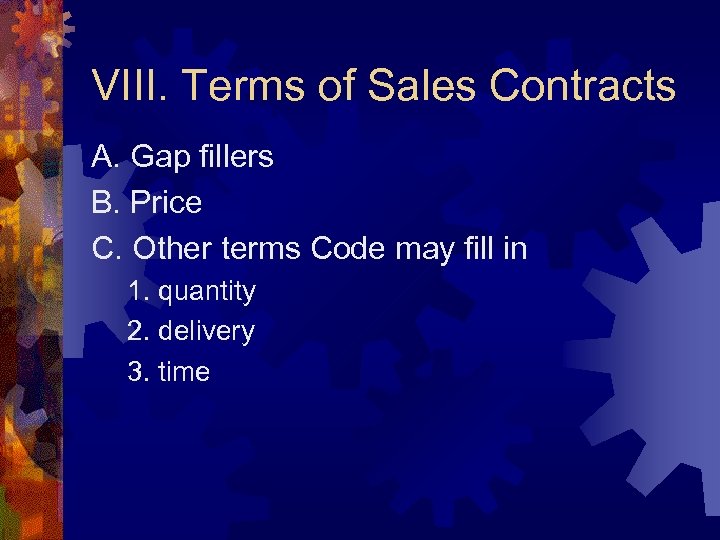 VIII. Terms of Sales Contracts

A. Gap fillers

B. Price

C. Other terms Code may fill in

1. quantity

2. delivery

3. time